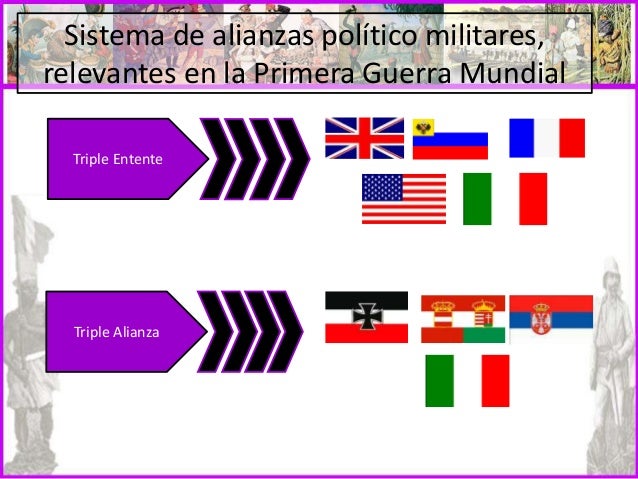 Sistema de alianzas político militares, relevantes en la Primera Guerra Mundial

Triple Entente

Triple Alianza